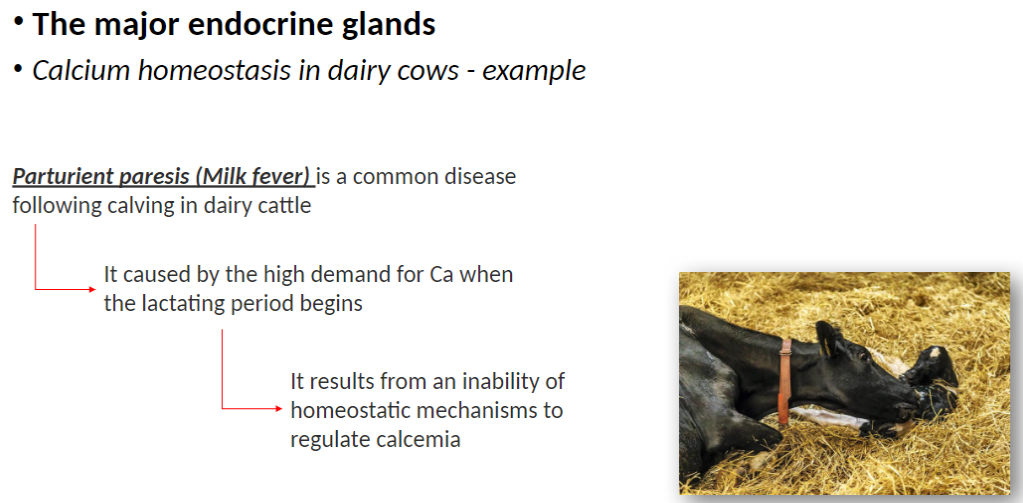 • The major endocrine glands
• Calcium homeostasis in dairy cows - example

Parturient paresis (Milk fever) is a common disease following calving in dairy cattle

It caused by the high demand for Ca when the lactating period begins

It results from an inability of homeostatic mechanisms to regulate calcemia